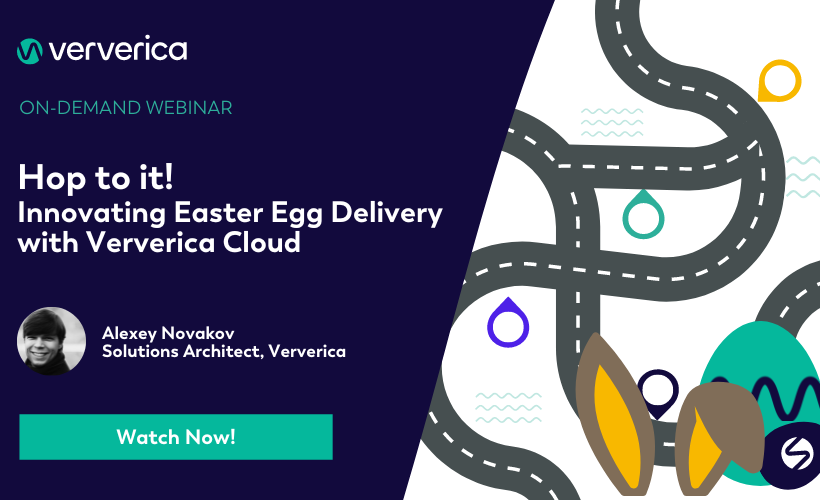 ververica

ON-DEMAND WEBINAR

Hop to it!
Innovating Easter Egg Delivery with Ververica Cloud

Alexey Novakov
Solutions Architect, Ververica

Watch Now!